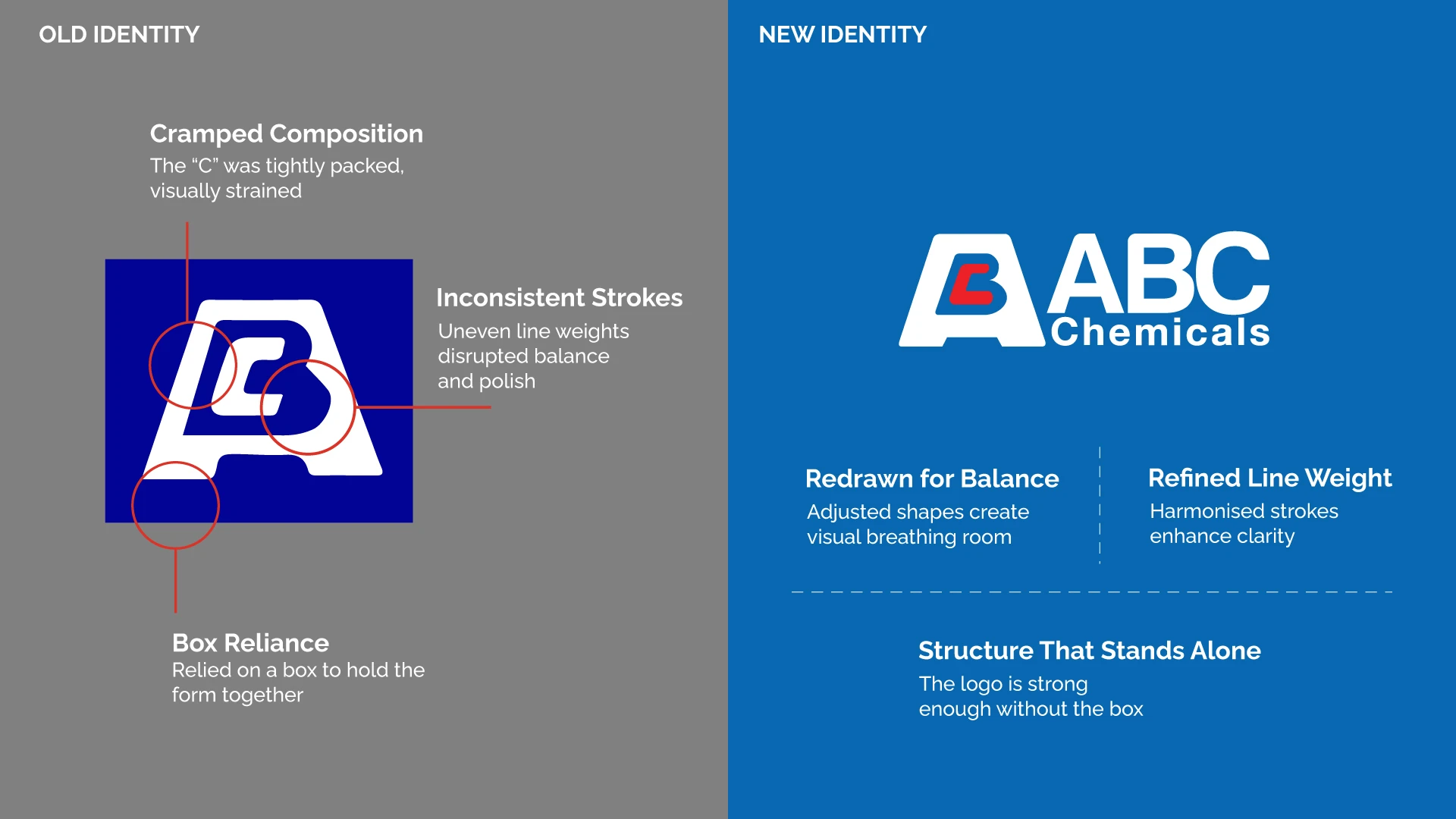 OLD IDENTITY

Cramped Composition
The “C” was tightly packed, visually strained

Inconsistent Strokes
Uneven line weights disrupted balance and polish

Box Reliance
Relied on a box to hold the form together

NEW IDENTITY

ABC
Chemicals

Redrawn for Balance
Adjusted shapes create visual breathing room

Refined Line Weight
Harmonised strokes enhance clarity

Structure That Stands Alone
The logo is strong enough without the box